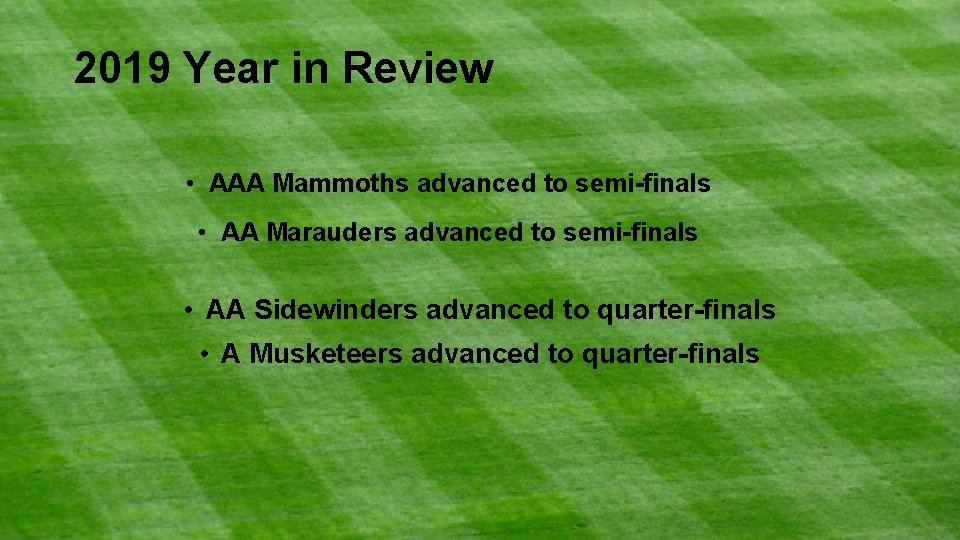 2019 Year in Review

• AAA Mammoths advanced to semi-finals

• AA Marauders advanced to semi-finals

• AA Sidewinders advanced to quarter-finals

• A Musketeers advanced to quarter-finals